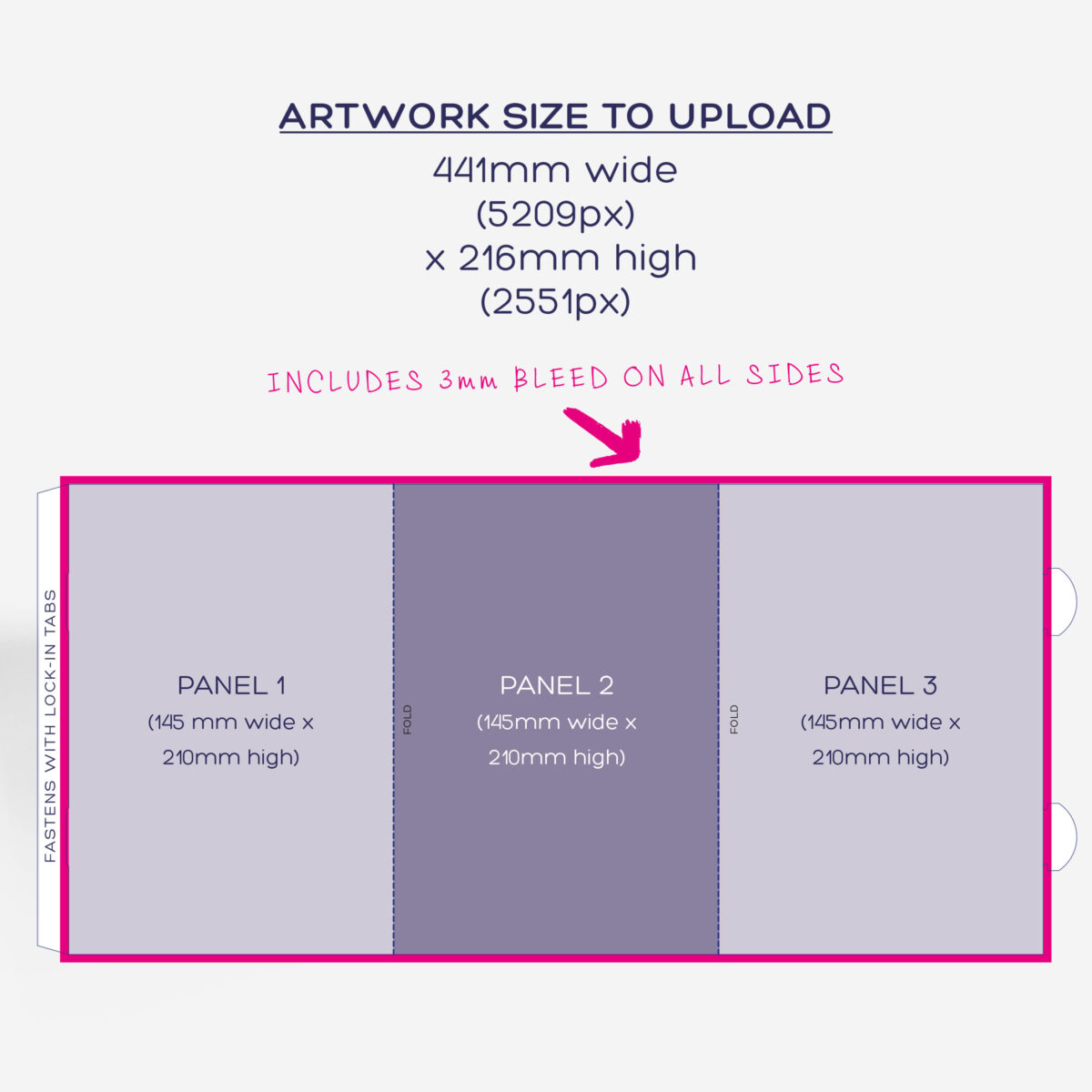 ARTWORK SIZE TO UPLOAD

441mm wide
(5209px)
x 216mm high
(2551px)

INCLUDES 3mm BLEED ON ALL SIDES

FASTENS WITH LOCK-IN TABS

PANEL 1
(145 mm wide x 210mm high)

FOLD

PANEL 2
(145mm wide x 210mm high)

FOLD

PANEL 3
(145mm wide x 210mm high)